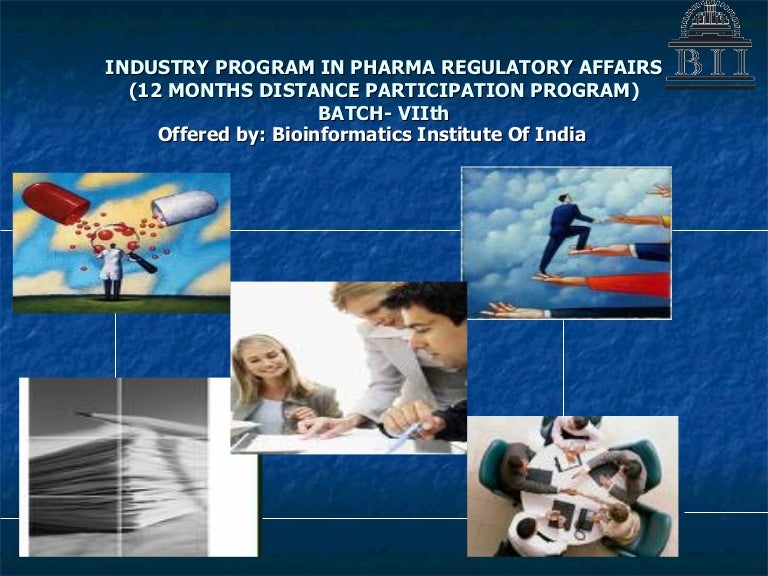 BII

INDUSTRY PROGRAM IN PHARMA REGULATORY AFFAIRS
(12 MONTHS DISTANCE PARTICIPATION PROGRAM)
BATCH- VIIth
Offered by: Bioinformatics Institute Of India